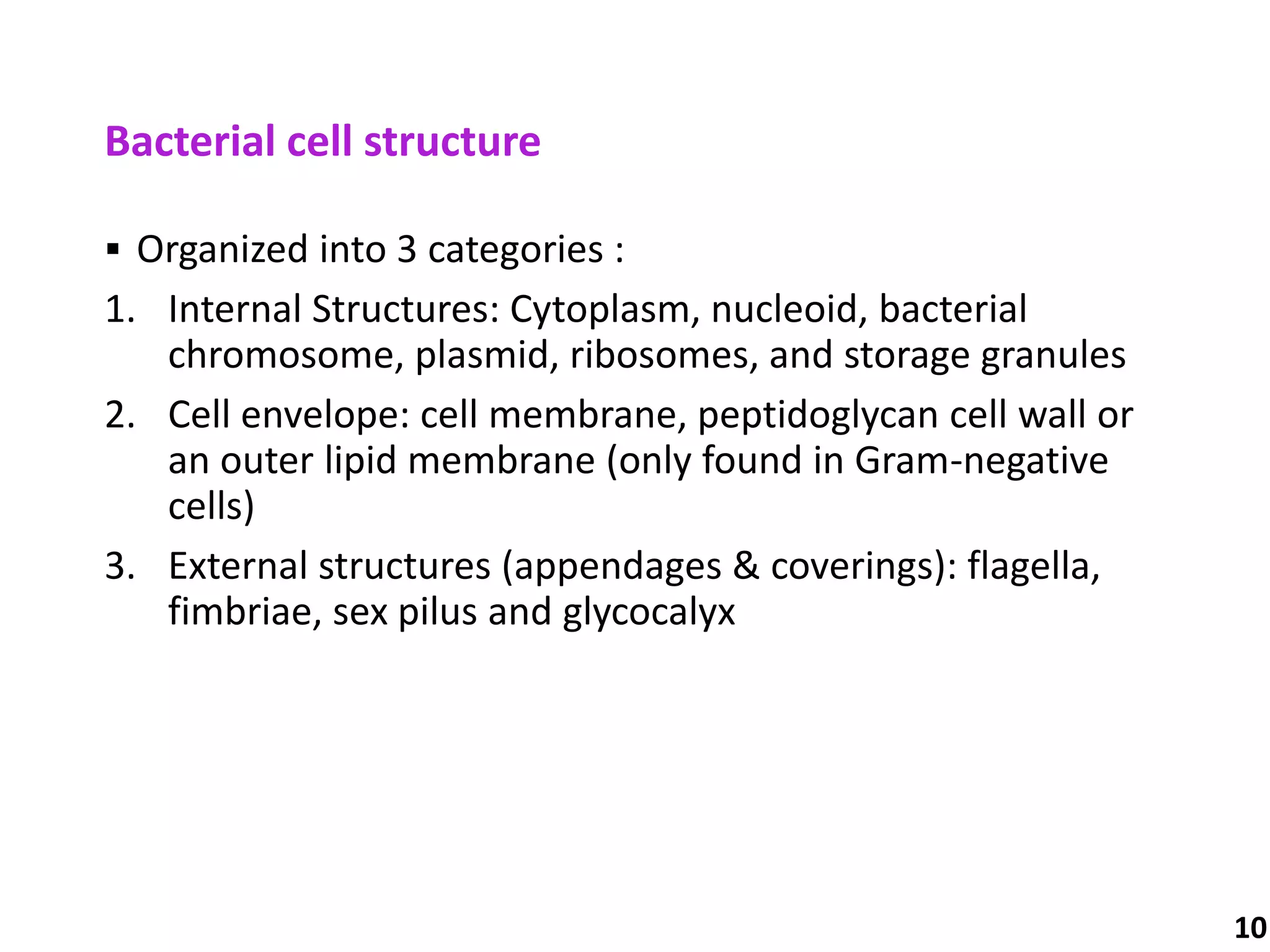 Bacterial cell structure

▪ Organized into 3 categories :

1. Internal Structures: Cytoplasm, nucleoid, bacterial chromosome, plasmid, ribosomes, and storage granules

2. Cell envelope: cell membrane, peptidoglycan cell wall or an outer lipid membrane (only found in Gram-negative cells)

3. External structures (appendages & coverings): flagella, fimbriae, sex pilus and glycocalyx

10